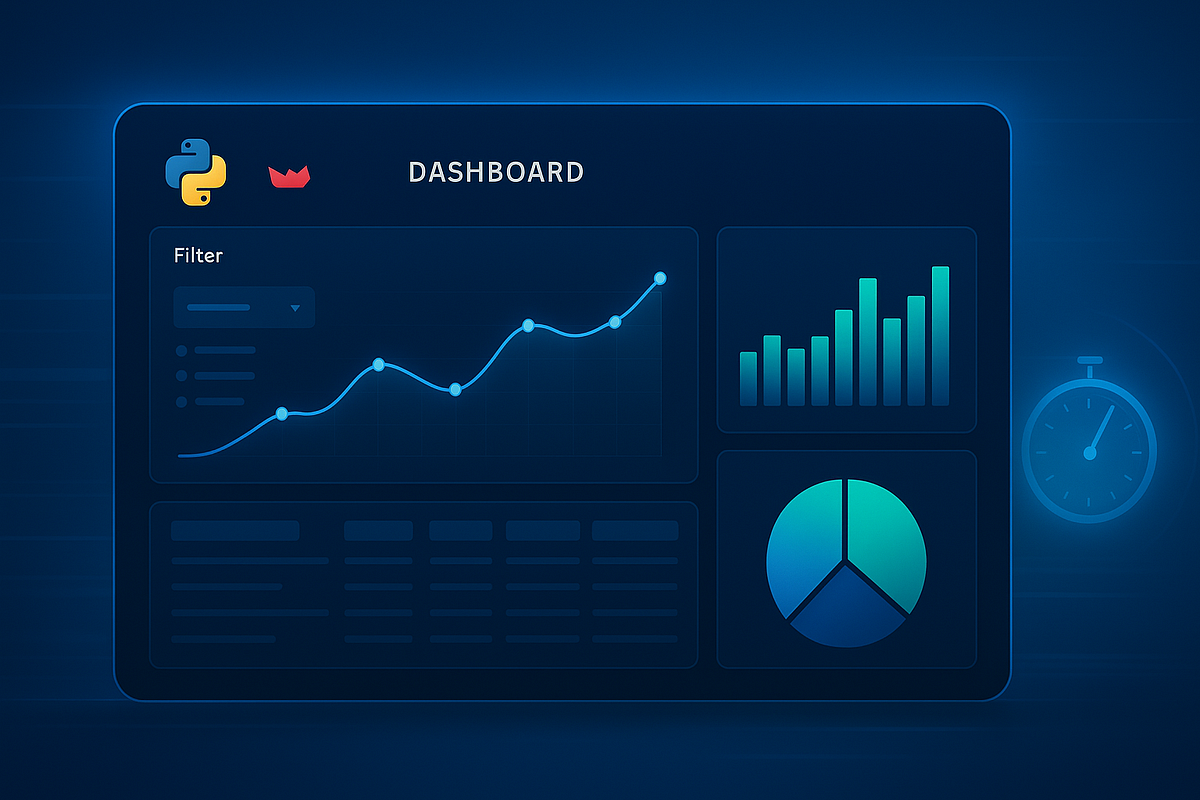 DASHBOARD

Filter